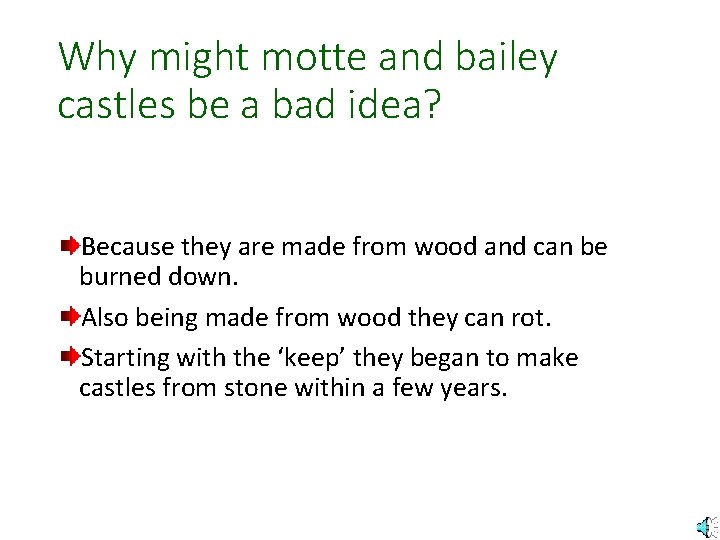 Why might motte and bailey castles be a bad idea?

Because they are made from wood and can be burned down.

Also being made from wood they can rot.

Starting with the ‘keep’ they began to make castles from stone within a few years.